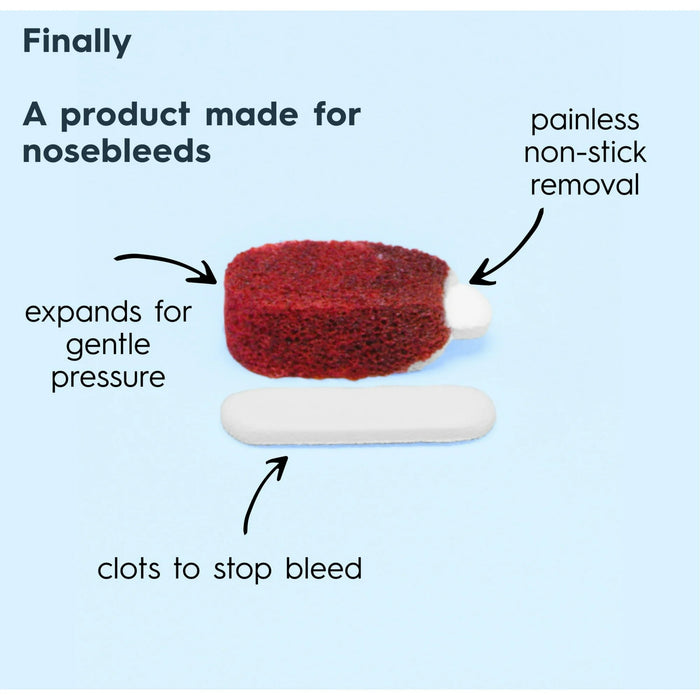 Finally

A product made for nosebleeds

painless non-stick removal

expands for gentle pressure

clots to stop bleed